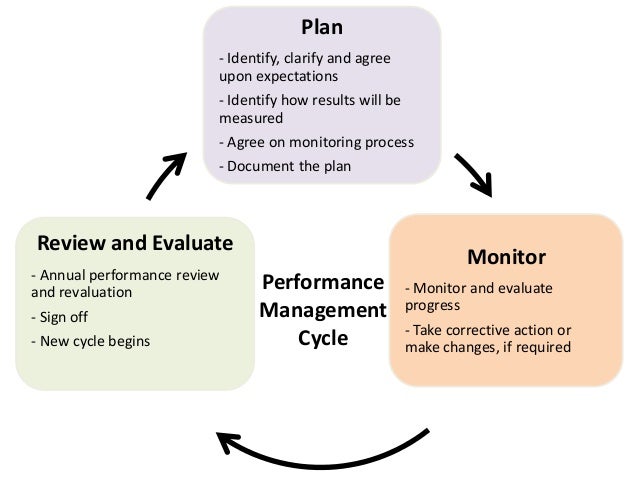 Plan

- Identify, clarify and agree upon expectations

- Identify how results will be measured

- Agree on monitoring process

- Document the plan

Review and Evaluate

- Annual performance review and revaluation

- Sign off

- New cycle begins

Performance Management Cycle

Monitor

- Monitor and evaluate progress

- Take corrective action or make changes, if required